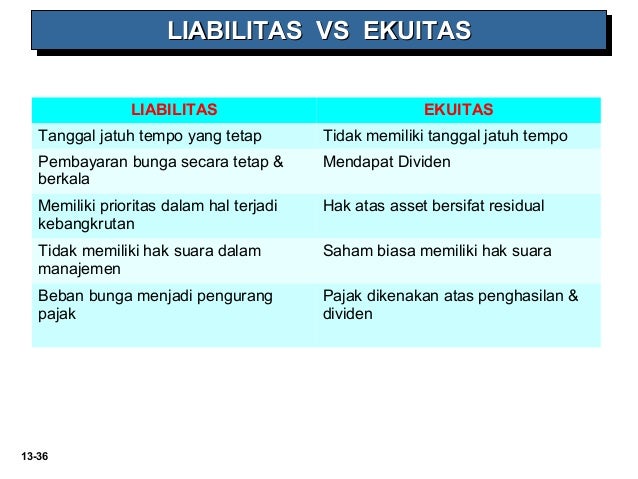 LIABILITAS VS EKUITAS

| LIABILITAS | EKUITAS |
|---|---|
| Tanggal jatuh tempo yang tetap | Tidak memiliki tanggal jatuh tempo |
| Pembayaran bunga secara tetap & berkala | Mendapat Dividen |
| Memiliki prioritas dalam hal terjadi kebangkrutan | Hak atas asset bersifat residual |
| Tidak memiliki hak suara dalam manajemen | Saham biasa memiliki hak suara |
| Beban bunga menjadi pengurang pajak | Pajak dikenakan atas penghasilan & dividen |

13-36